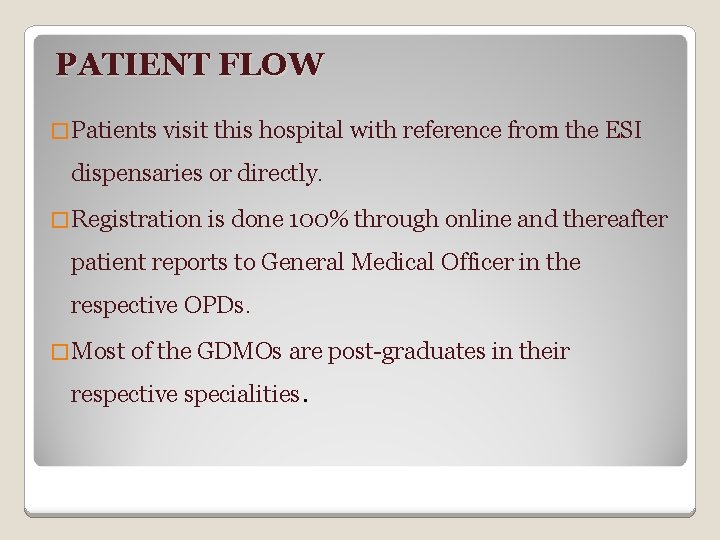 PATIENT FLOW

□ Patients visit this hospital with reference from the ESI dispensaries or directly.

□ Registration is done 100% through online and thereafter patient reports to General Medical Officer in the respective OPDs.

□ Most of the GDMOs are post-graduates in their respective specialities.